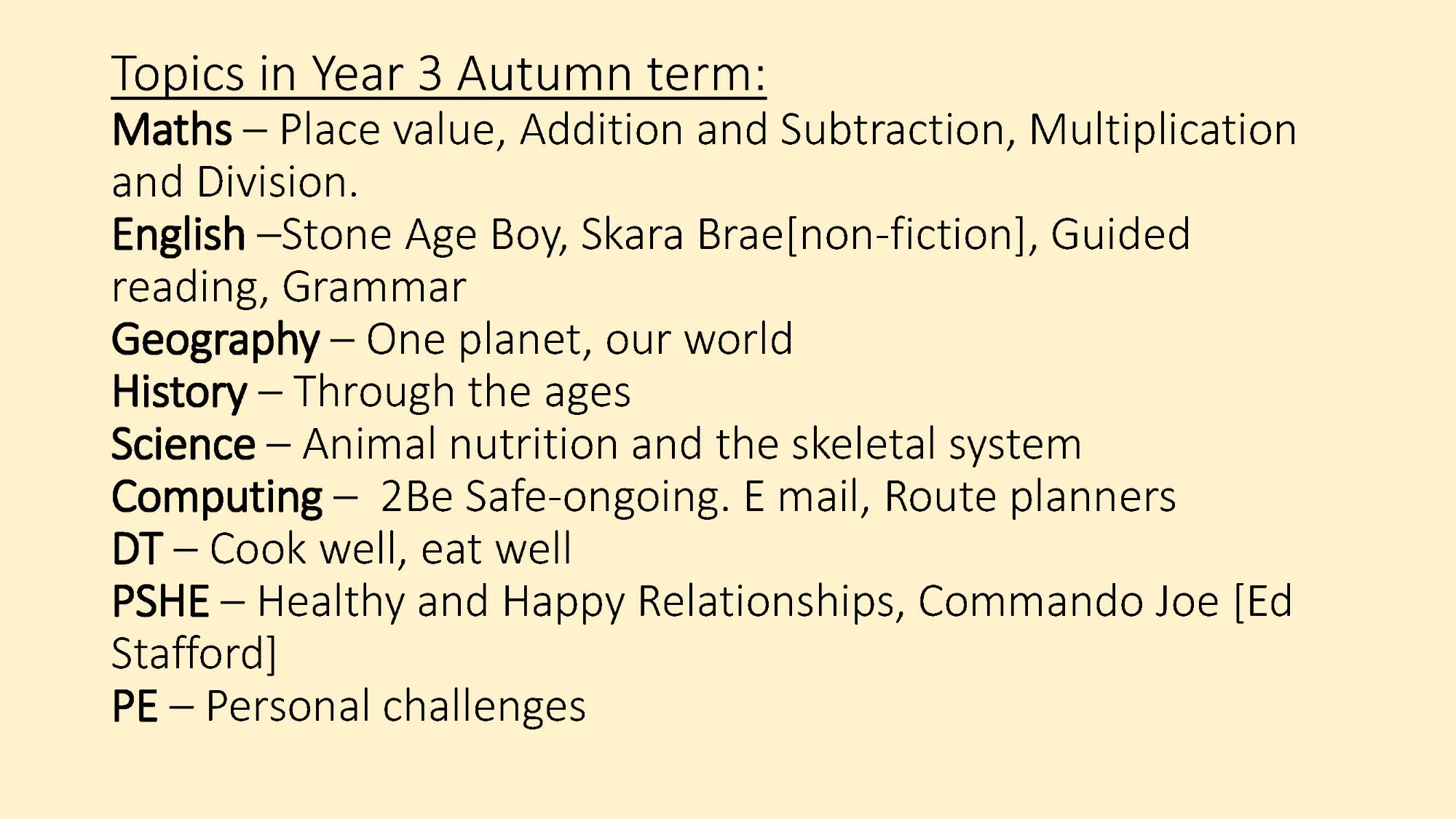 Topics in Year 3 Autumn term:
Maths – Place value, Addition and Subtraction, Multiplication and Division.
English –Stone Age Boy, Skara Brae[non-fiction], Guided reading, Grammar
Geography – One planet, our world
History – Through the ages
Science – Animal nutrition and the skeletal system
Computing – 2Be Safe-ongoing. E mail, Route planners
DT – Cook well, eat well
PSHE – Healthy and Happy Relationships, Commando Joe [Ed Stafford]
PE – Personal challenges